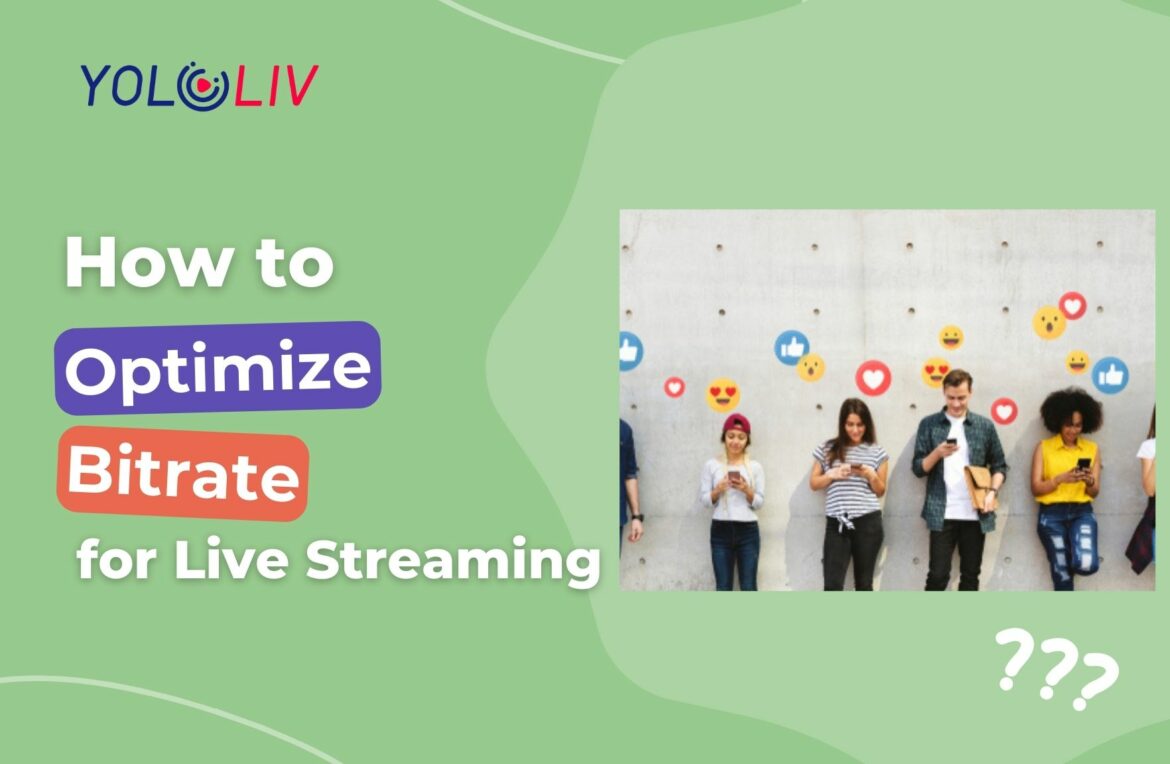 YOLOLIV

How to
Optimize
Bitrate
for Live Streaming

???